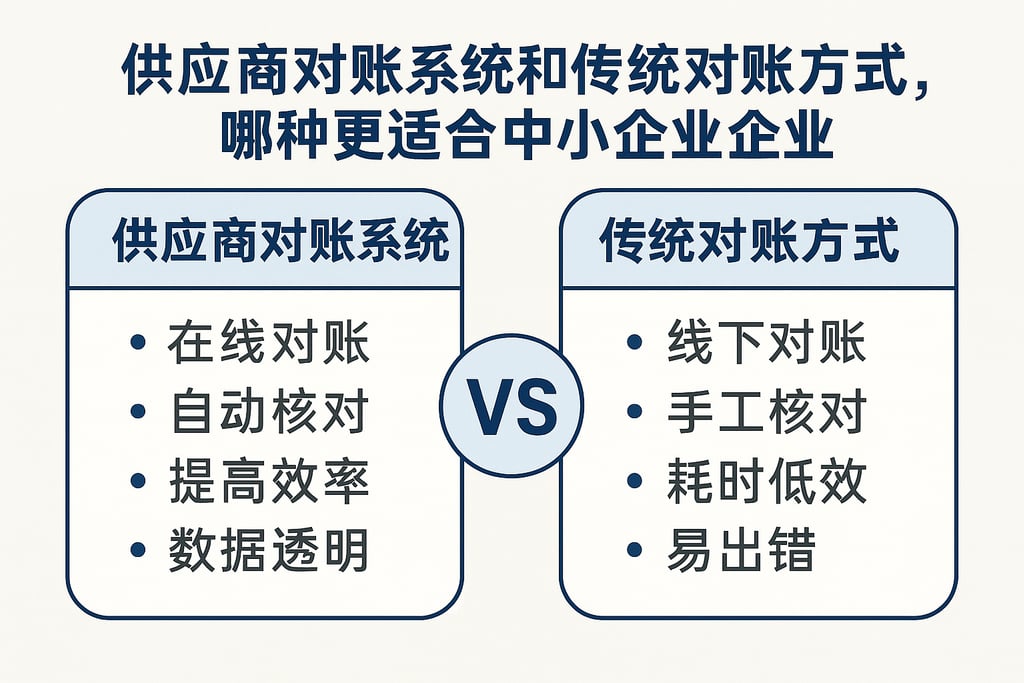 供应商对账系统和传统对账方式，哪种更适合中小企业企业

供应商对账系统

• 在线对账
• 自动核对
• 提高效率
• 数据透明

VS

传统对账方式

• 线下对账
• 手工核对
• 耗时低效
• 易出错